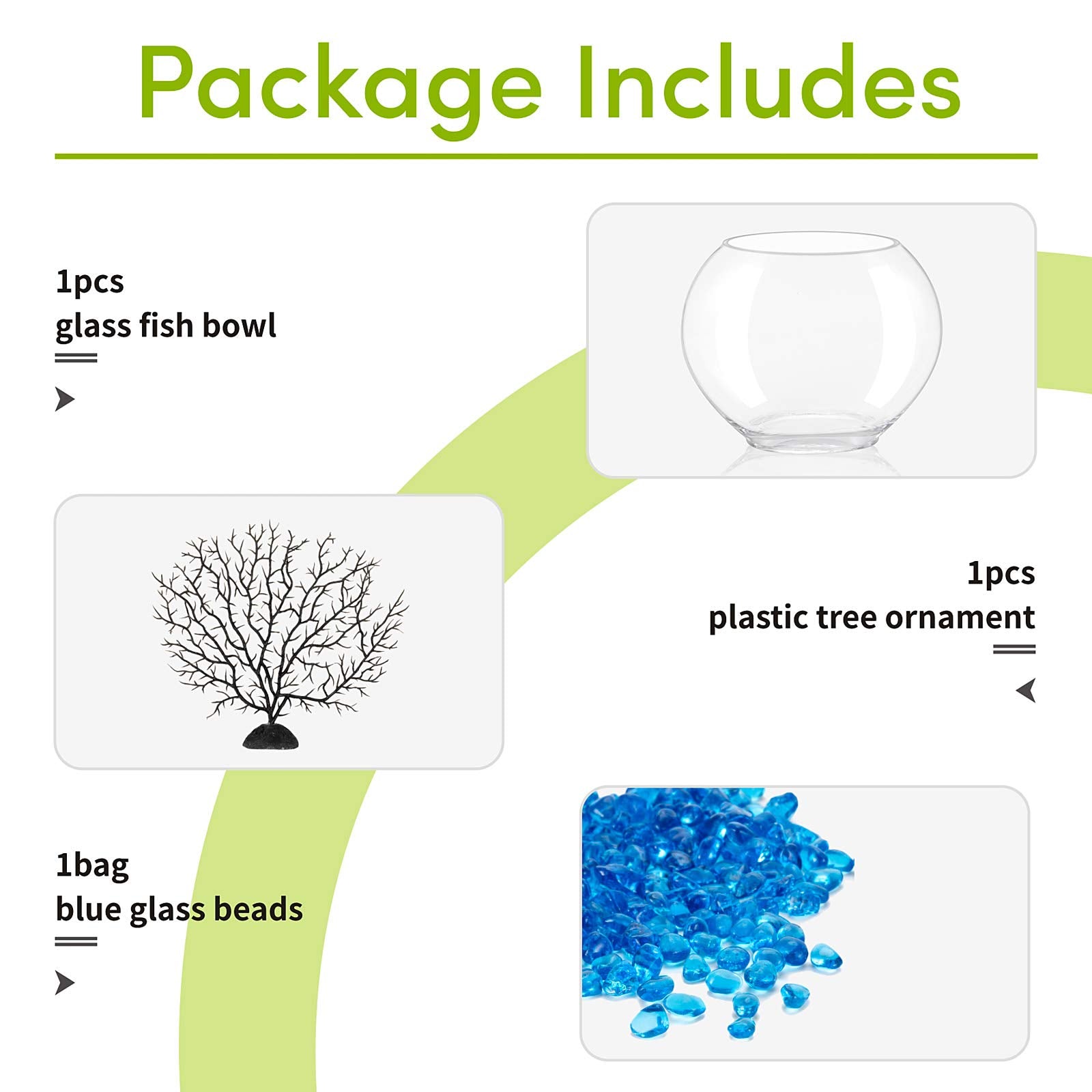 Package Includes

1pcs
glass fish bowl

1pcs
plastic tree ornament

1bag
blue glass beads